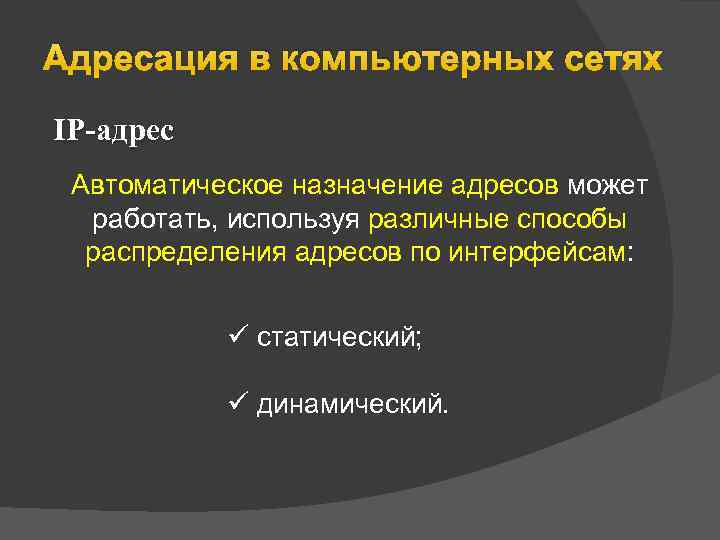 Адресация в компьютерных сетях

IP-адрес

Автоматическое назначение адресов может работать, используя различные способы распределения адресов по интерфейсам:

✓ статический;

✓ динамический.